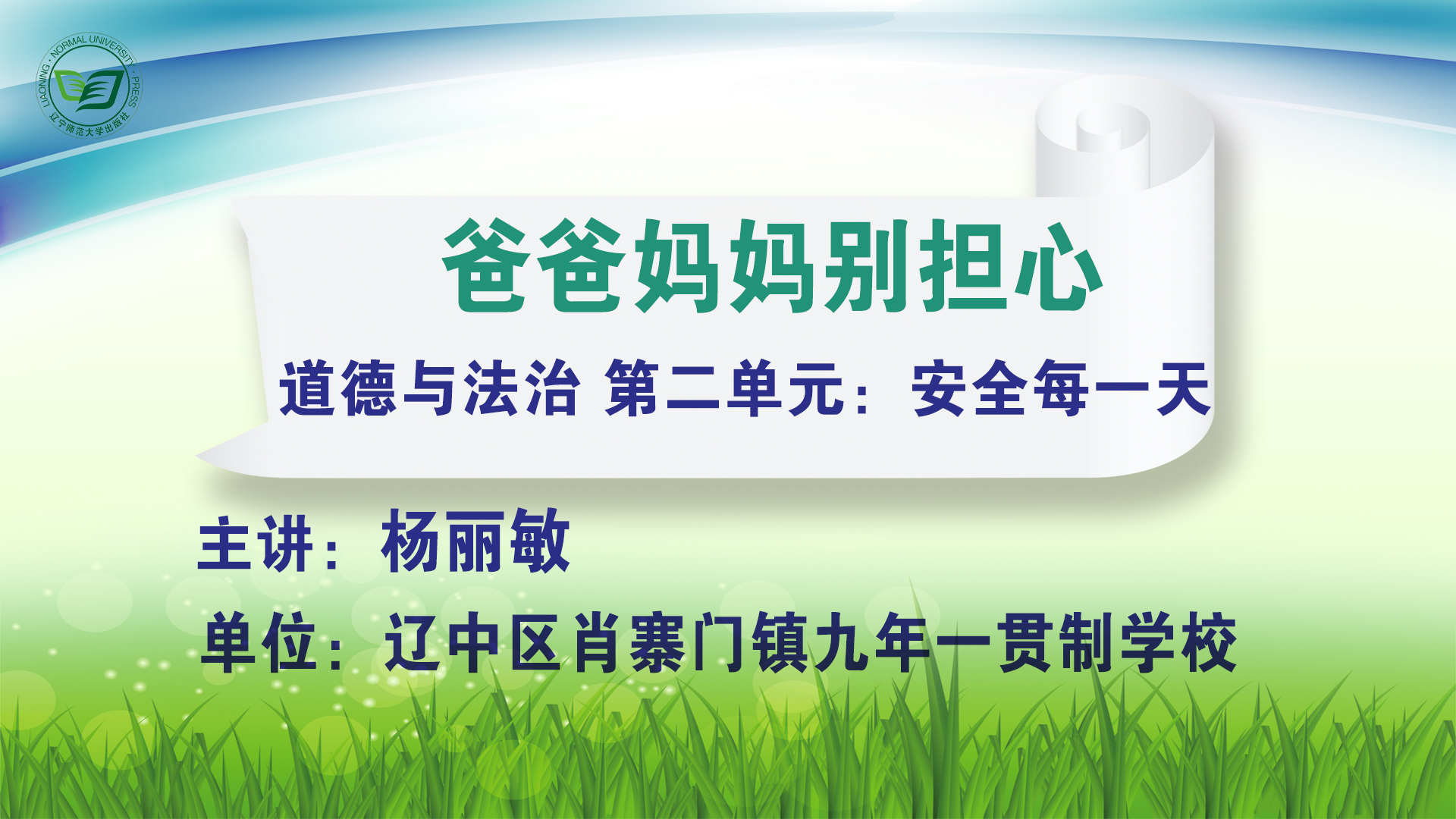 LIAONING · NORMAL UNIVERSITY · PRESS
辽宁师范大学出版社

爸爸妈妈别担心

道德与法治 第二单元：安全每一天

主讲：杨丽敏

单位：辽中区肖寨门镇九年一贯制学校